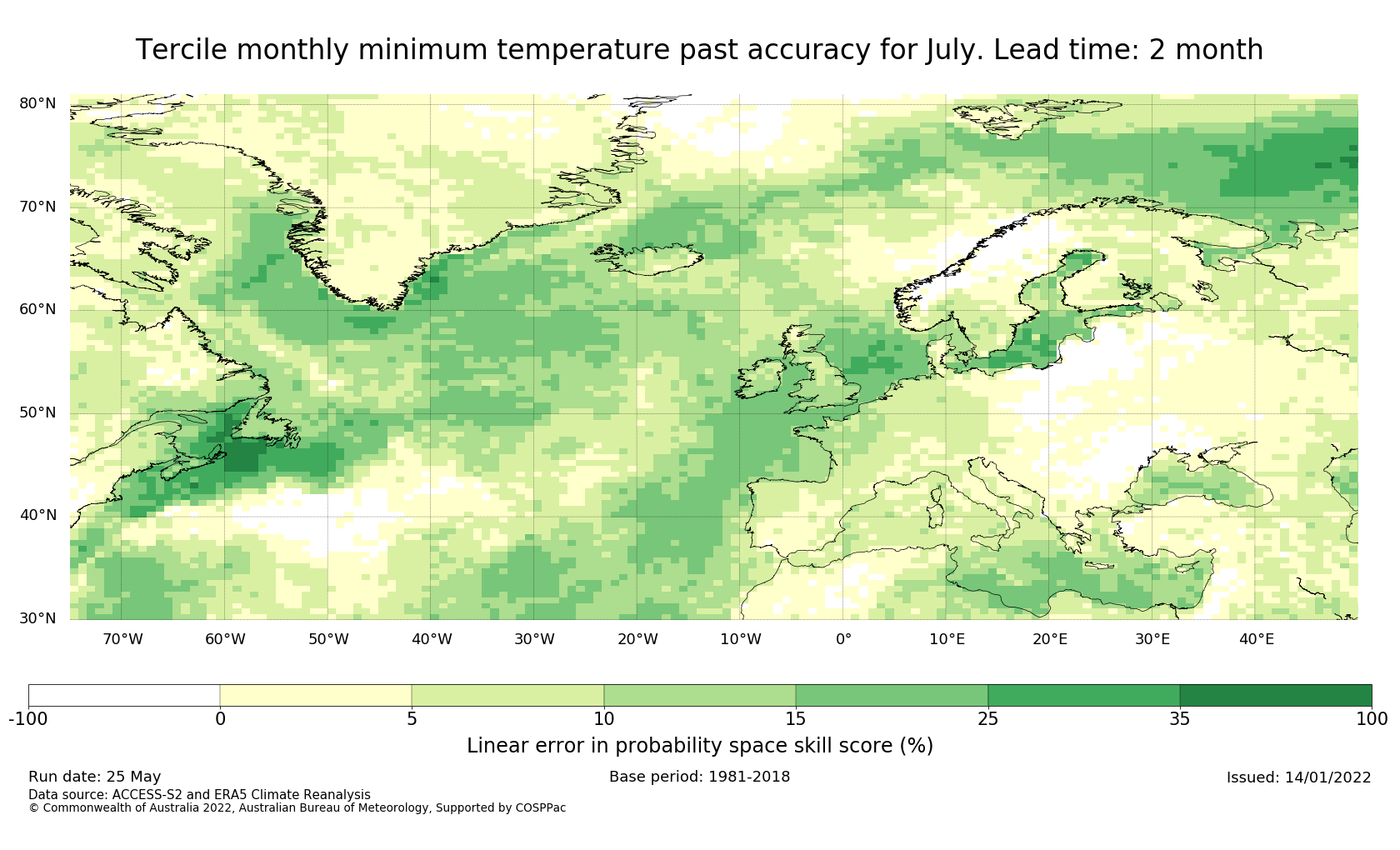 Tercile monthly minimum temperature past accuracy for July. Lead time: 2 month

80°N
70°N
60°N
50°N
40°N
30°N

70°W 60°W 50°W 40°W 30°W 20°W 10°W 0° 10°E 20°E 30°E 40°E

-100 0 5 10 15 25 35 100

Linear error in probability space skill score (%)

Run date: 25 May
Base period: 1981-2018
Issued: 14/01/2022

Data source: ACCESS-S2 and ERA5 Climate Reanalysis
© Commonwealth of Australia 2022, Australian Bureau of Meteorology, Supported by COSPPac